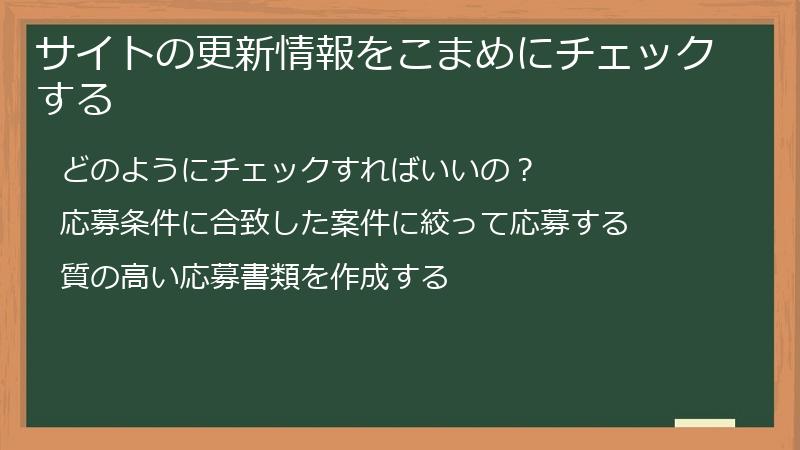 サイトの更新情報をこまめにチェックする

どのようにチェックすればいいの？

応募条件に合致した案件に絞って応募する

質の高い応募書類を作成する